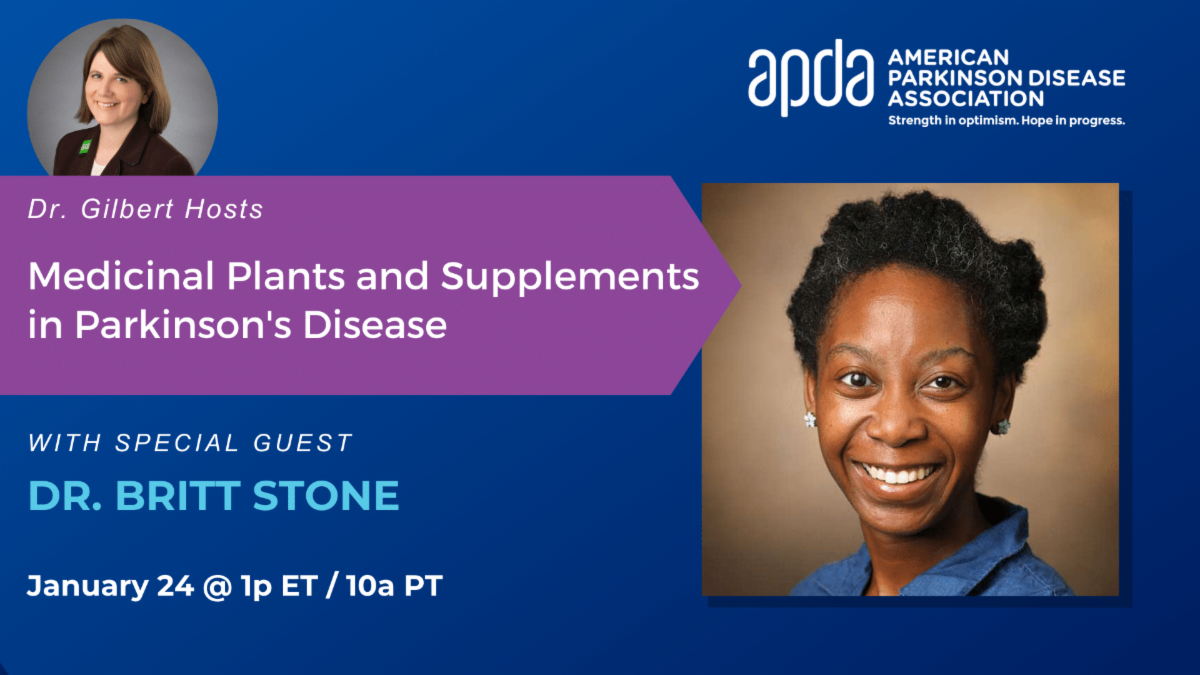 apda AMERICAN PARKINSON DISEASE ASSOCIATION
Strength in optimism. Hope in progress.

Dr. Gilbert Hosts

Medicinal Plants and Supplements in Parkinson's Disease

WITH SPECIAL GUEST

DR. BRITT STONE

January 24 @ 1p ET / 10a PT